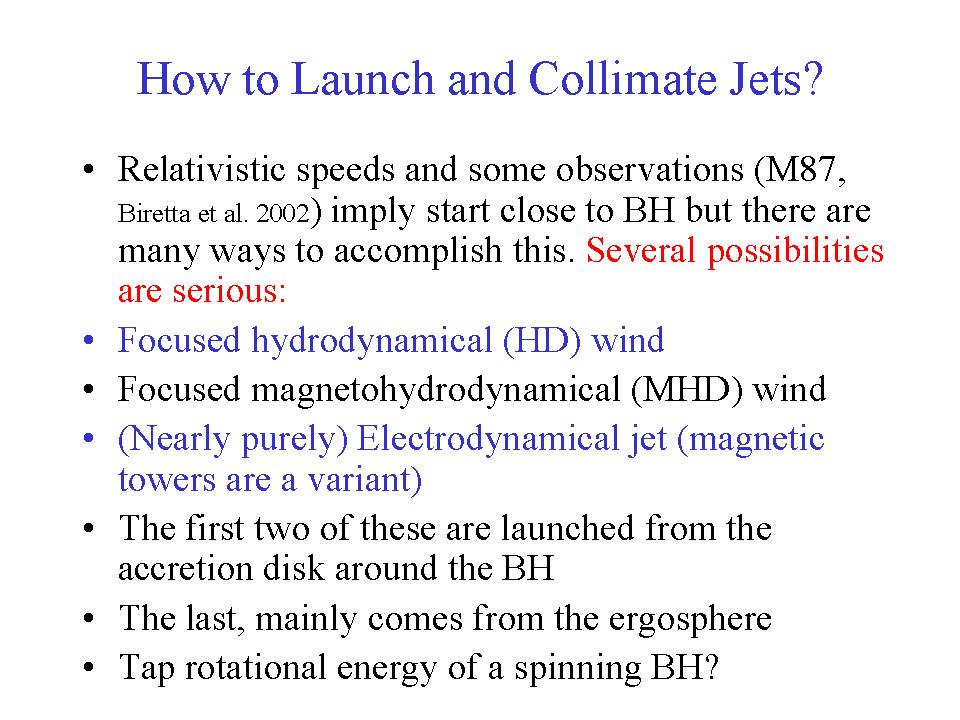 How to Launch and Collimate Jets?

• Relativistic speeds and some observations (M87, Biretta et al. 2002) imply start close to BH but there are many ways to accomplish this. Several possibilities are serious:
• Focused hydrodynamical (HD) wind
• Focused magnetohydrodynamical (MHD) wind
• (Nearly purely) Electrodynamical jet (magnetic towers are a variant)
• The first two of these are launched from the accretion disk around the BH
• The last, mainly comes from the ergosphere
• Tap rotational energy of a spinning BH?